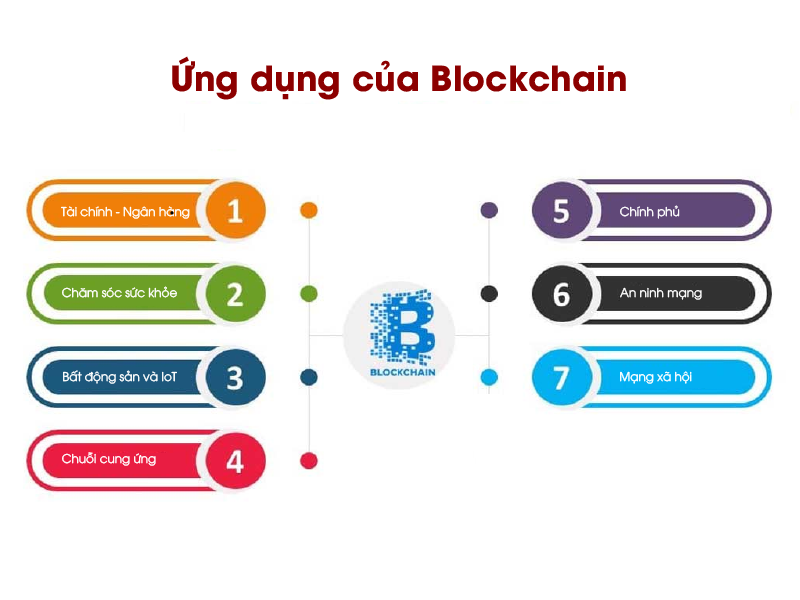 Ứng dụng của Blockchain

Tài chính - Ngân hàng 1

Chăm sóc sức khỏe 2

Bất động sản và IoT 3

Chuỗi cung ứng 4

BLOCKCHAIN

5 Chính phủ

6 An ninh mạng

7 Mạng xã hội